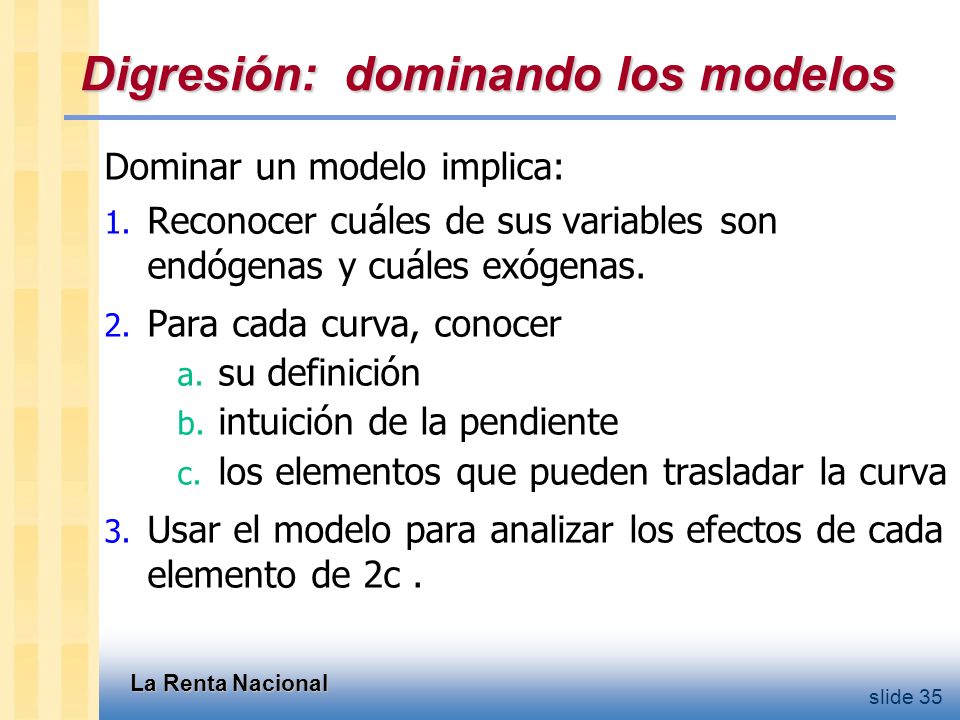 Digresión: dominando los modelos

Dominar un modelo implica:

1. Reconocer cuáles de sus variables son endógenas y cuáles exógenas.

2. Para cada curva, conocer
a. su definición
b. intuición de la pendiente
c. los elementos que pueden trasladar la curva

3. Usar el modelo para analizar los efectos de cada elemento de 2c .

La Renta Nacional

slide 35